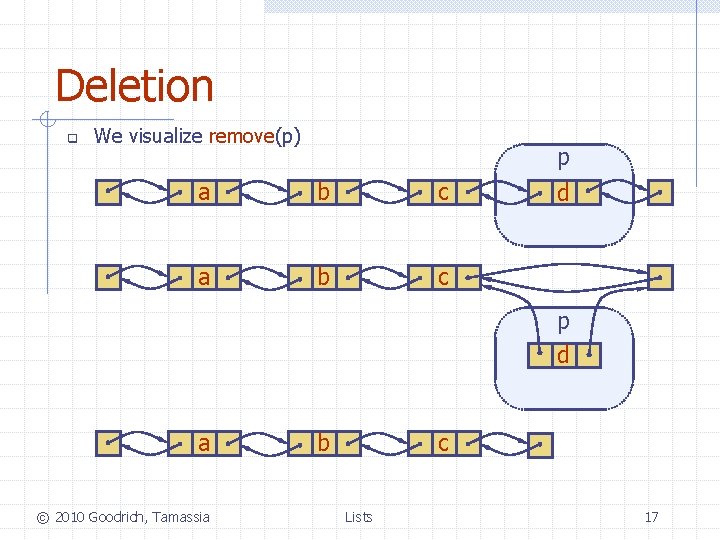 Deletion

We visualize remove(p)

p

a b c d

a b c

p

d

a b c

© 2010 Goodrich, Tamassia Lists 17